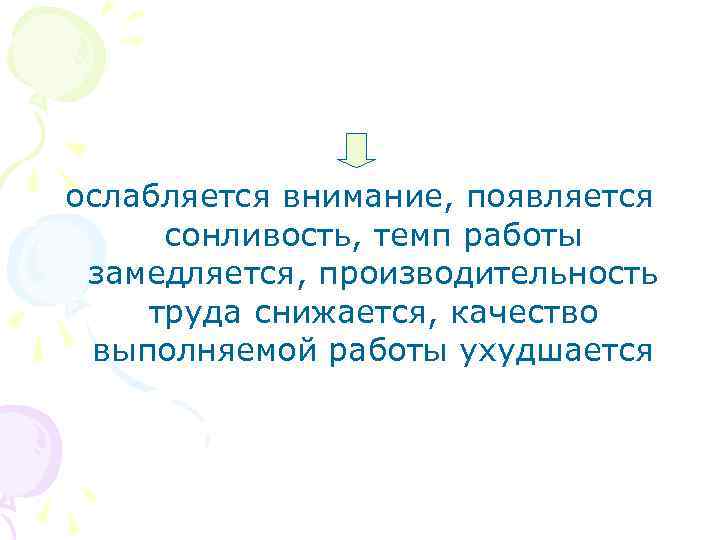 ослабляется внимание, появляется сонливость, темп работы замедляется, производительность труда снижается, качество выполняемой работы ухудшается